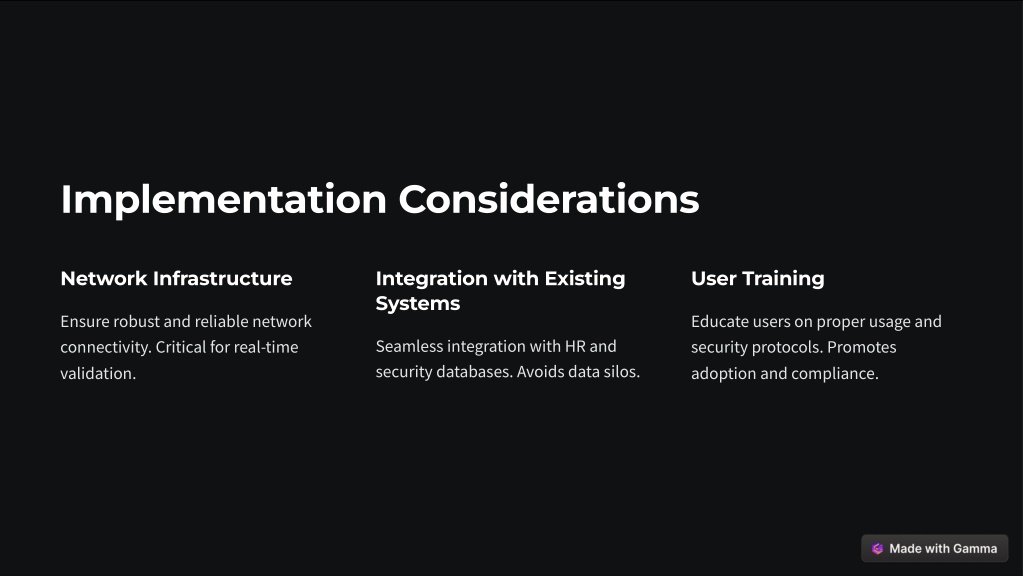 Implementation Considerations

Network Infrastructure

Ensure robust and reliable network connectivity. Critical for real-time validation.

Integration with Existing Systems

Seamless integration with HR and security databases. Avoids data silos.

User Training

Educate users on proper usage and security protocols. Promotes adoption and compliance.

Made with Gamma